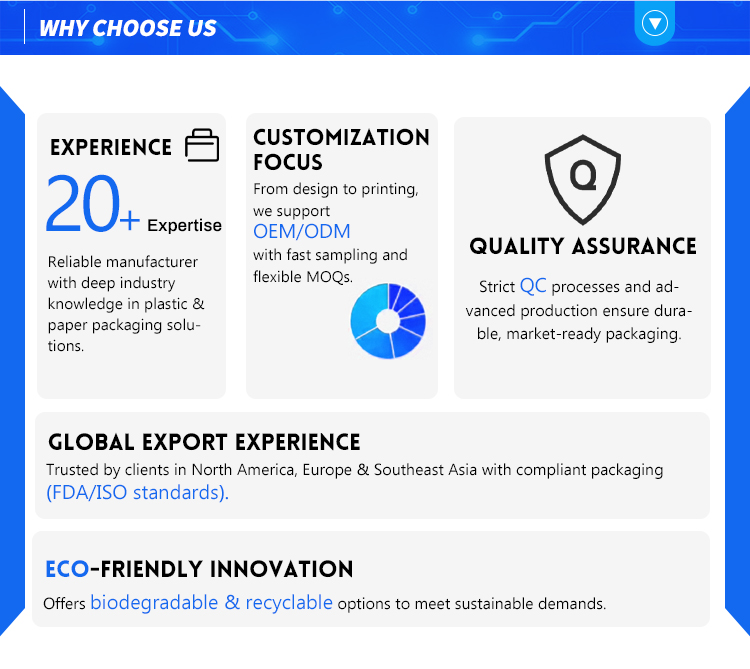 WHY CHOOSE US

EXPERIENCE

20+ Expertise

Reliable manufacturer with deep industry knowledge in plastic & paper packaging solutions.

CUSTOMIZATION FOCUS

From design to printing, we support OEM/ODM with fast sampling and flexible MOQs.

Q

QUALITY ASSURANCE

Strict QC processes and advanced production ensure durable, market-ready packaging.

GLOBAL EXPORT EXPERIENCE

Trusted by clients in North America, Europe & Southeast Asia with compliant packaging (FDA/ISO standards).

ECO-FRIENDLY INNOVATION

Offers biodegradable & recyclable options to meet sustainable demands.